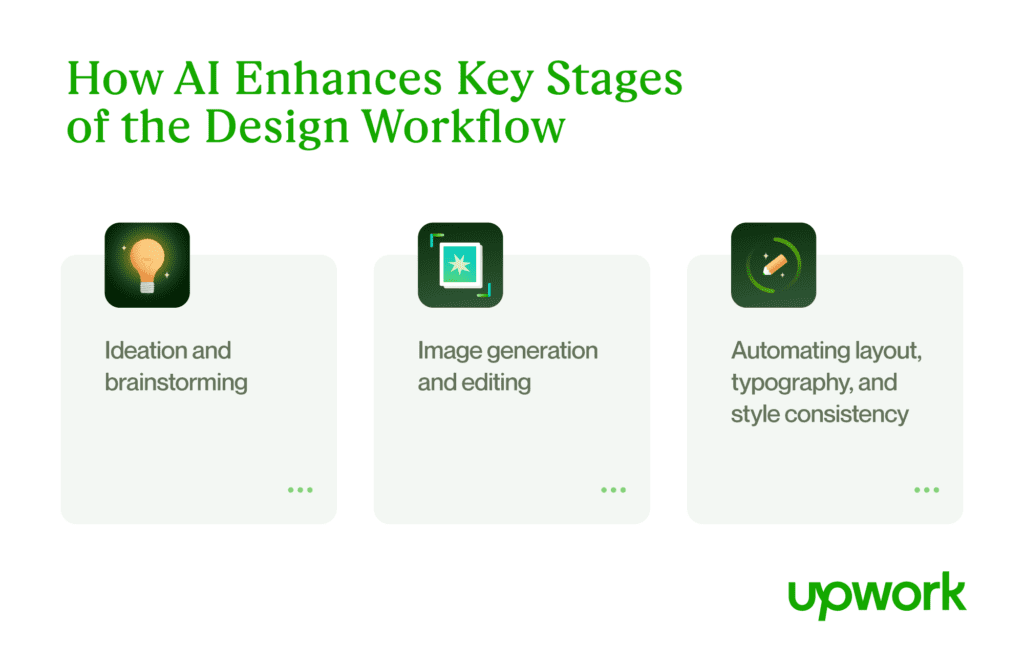 How AI Enhances Key Stages of the Design Workflow

Ideation and brainstorming

Image generation and editing

Automating layout, typography, and style consistency

upwork